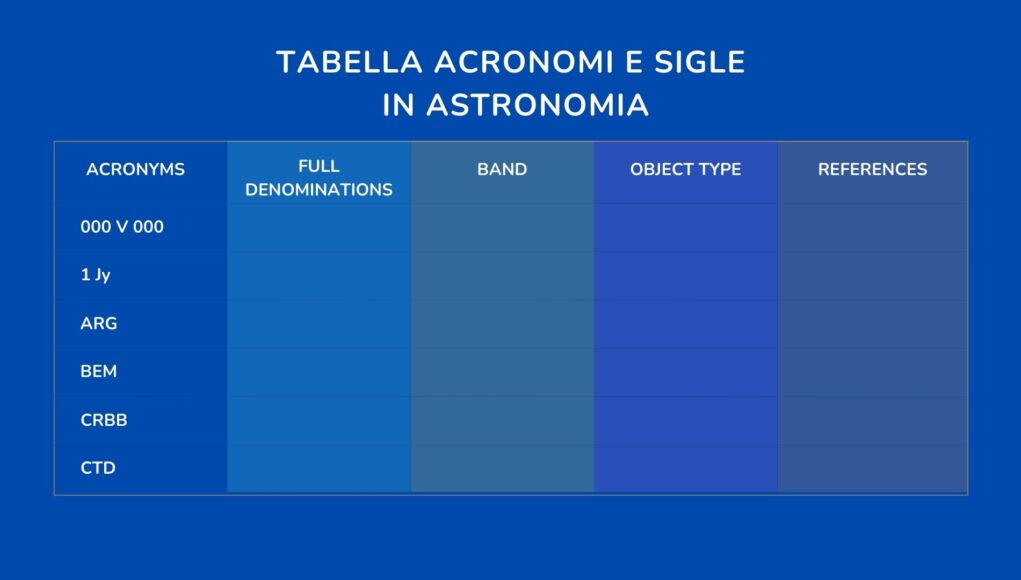 TABELLA ACRONOMI E SIGLE
IN ASTRONOMIA

| ACRONYMS | FULL DENOMINATIONS | BAND | OBJECT TYPE | REFERENCES |
|---|---|---|---|---|
| 000 V 000 | | | | |
| 1 Jy | | | | |
| ARG | | | | |
| BEM | | | | |
| CRBB | | | | |
| CTD | | | | |